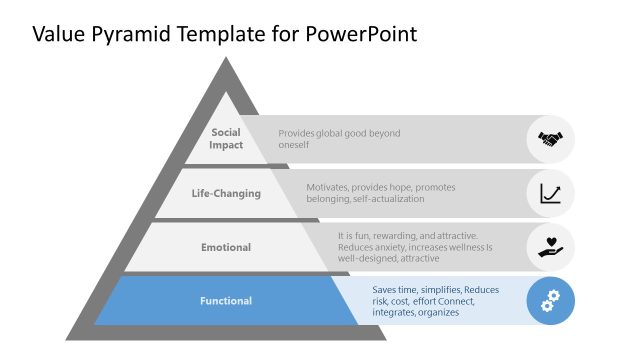 Value Pyramid Template for PowerPoint

Social Impact

Provides global good beyond oneself

Life-Changing

Motivates, provides hope, promotes belonging, self-actualization

Emotional

It is fun, rewarding, and attractive. Reduces anxiety, increases wellness is well-designed, attractive

Functional

Saves time, simplifies, Reduces risk, cost, effort Connect, integrates, organizes